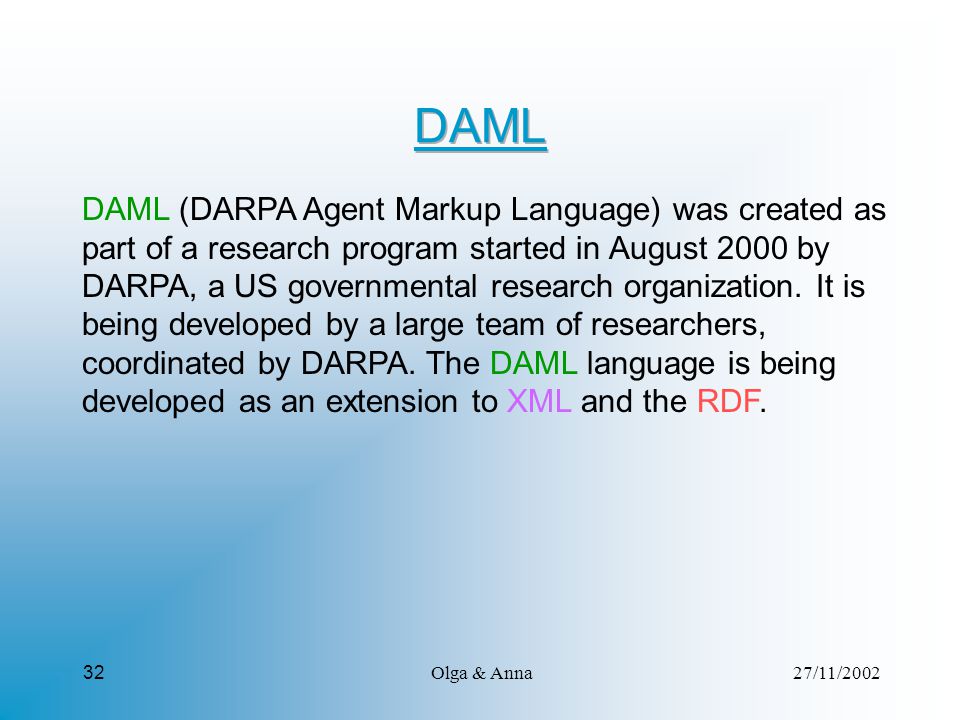 DAML

DAML (DARPA Agent Markup Language) was created as part of a research program started in August 2000 by DARPA, a US governmental research organization. It is being developed by a large team of researchers, coordinated by DARPA. The DAML language is being developed as an extension to XML and the RDF.

32

Olga & Anna

27/11/2002